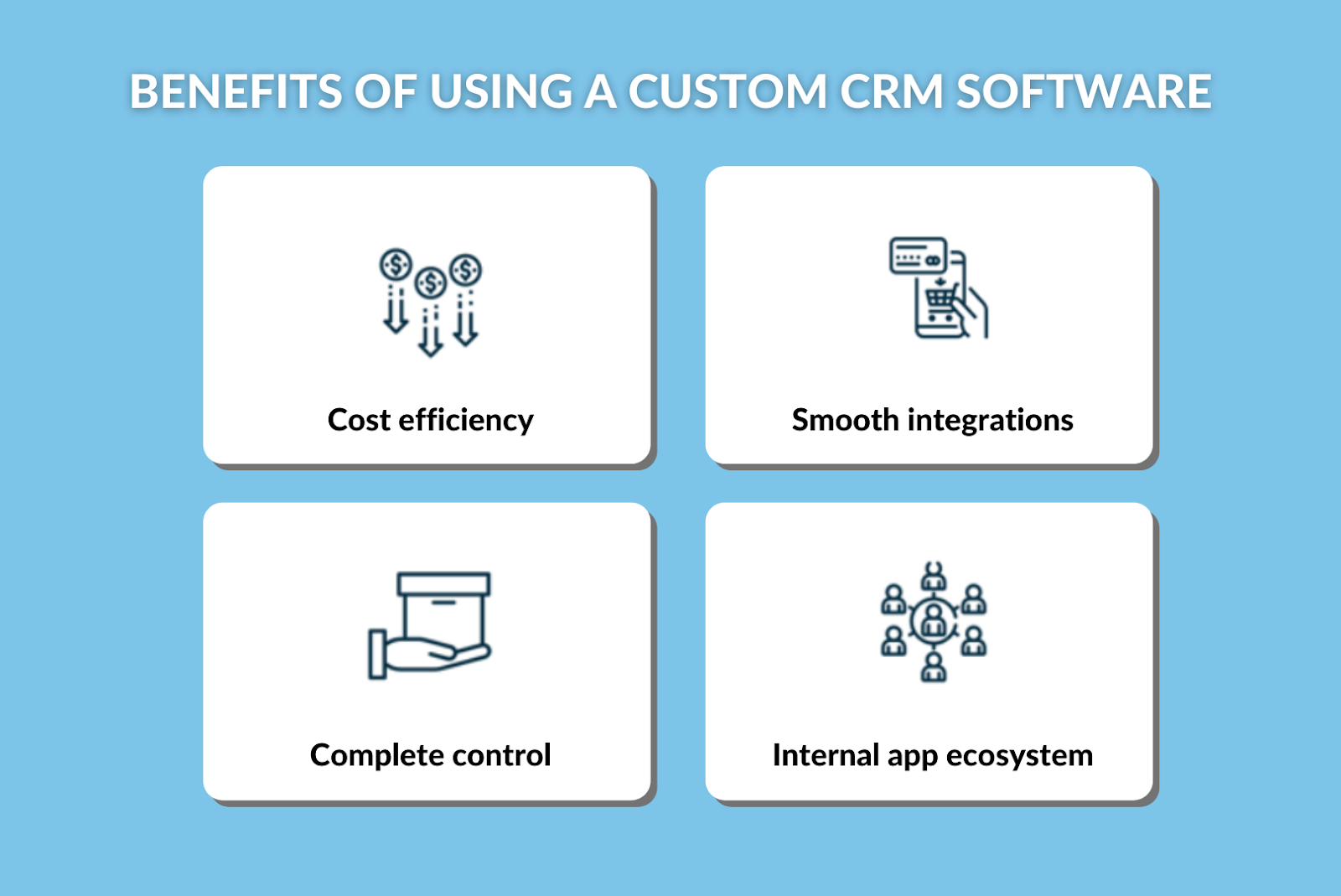 BENEFITS OF USING A CUSTOM CRM SOFTWARE

Cost efficiency

Smooth integrations

Complete control

Internal app ecosystem